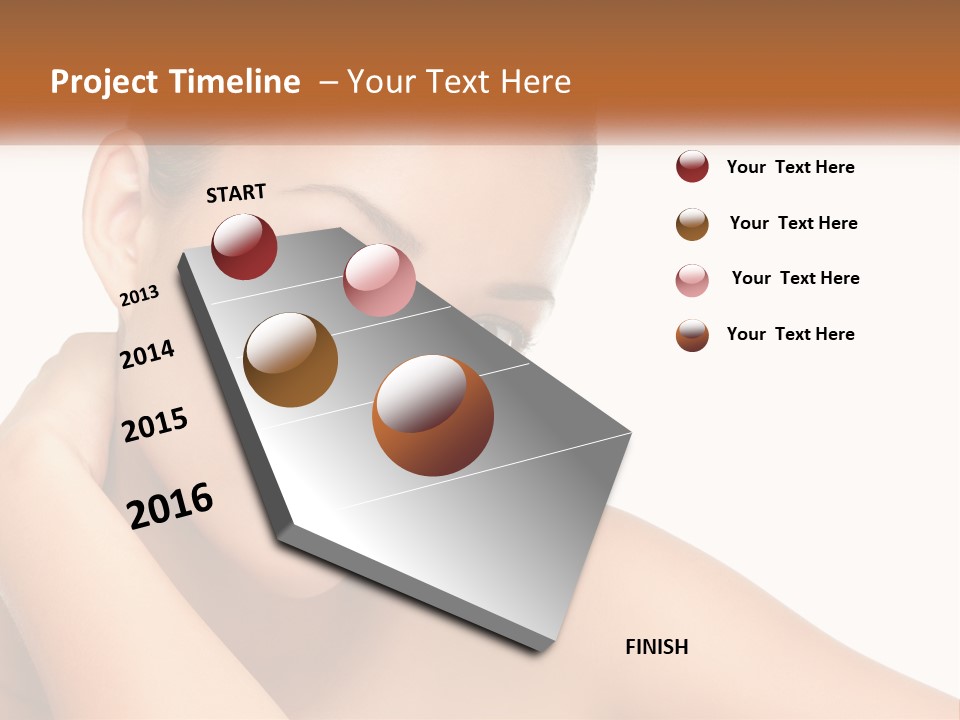 Project Timeline – Your Text Here

START

2013

2014

2015

2016

FINISH

Your Text Here

Your Text Here

Your Text Here

Your Text Here